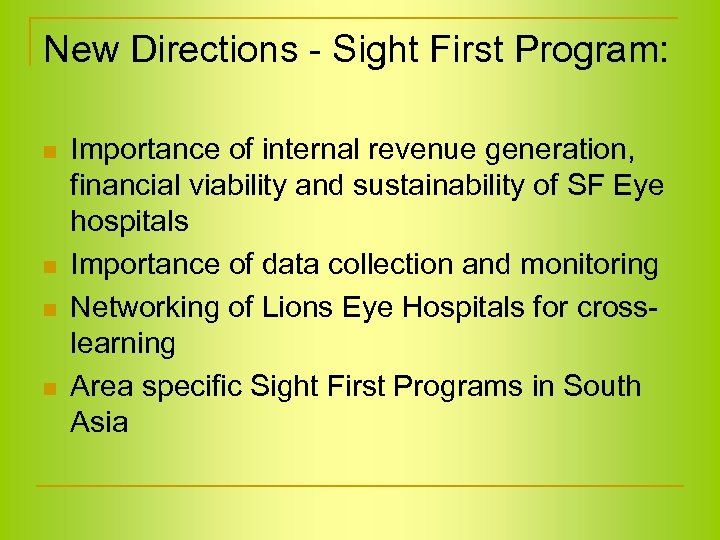 New Directions - Sight First Program:

- Importance of internal revenue generation, financial viability and sustainability of SF Eye hospitals
- Importance of data collection and monitoring
- Networking of Lions Eye Hospitals for cross-learning
- Area specific Sight First Programs in South Asia